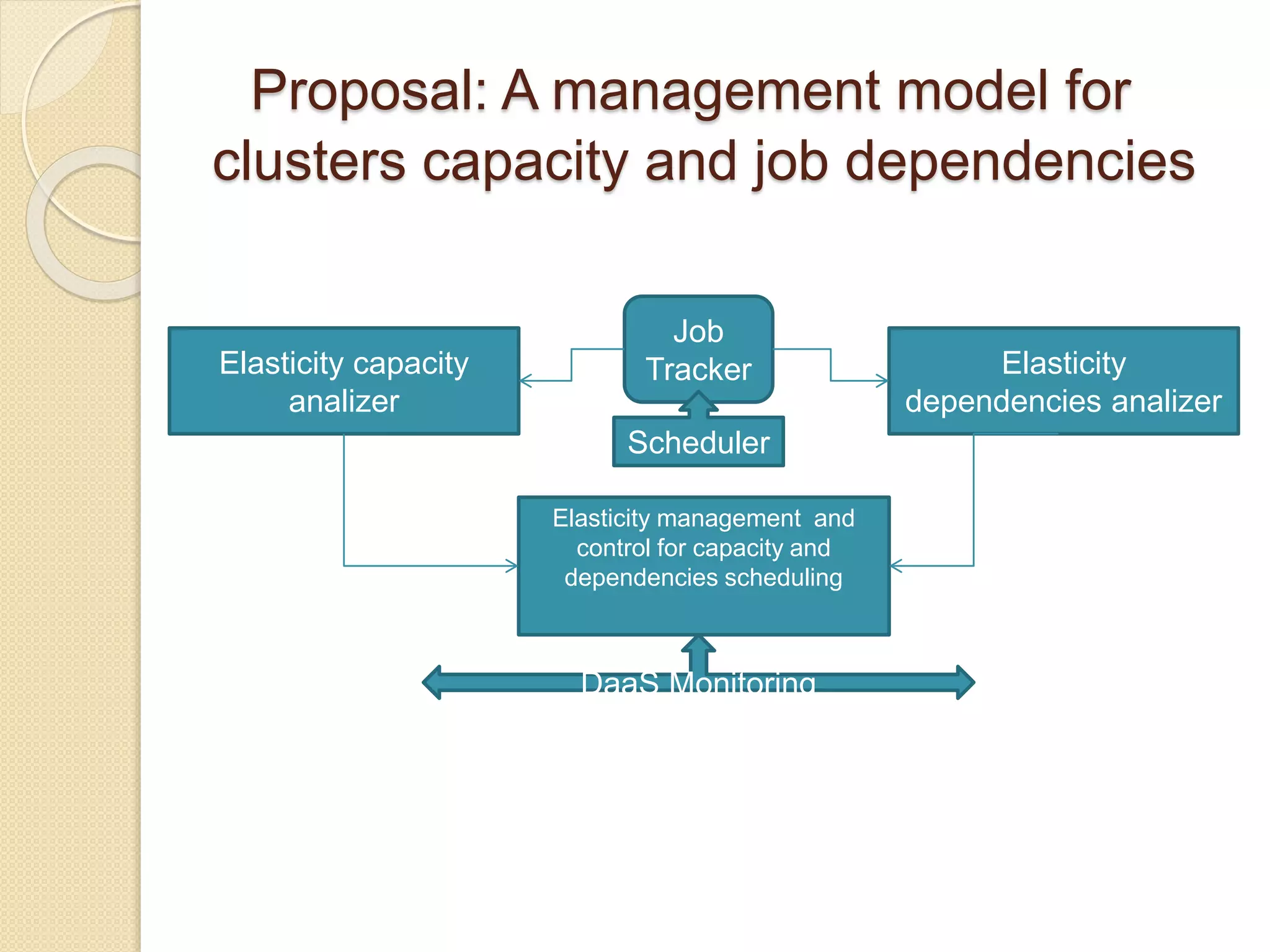 Proposal: A management model for clusters capacity and job dependencies

Elasticity capacity analizer

Job Tracker

Scheduler

Elasticity dependencies analizer

Elasticity management and control for capacity and dependencies scheduling

DaaS Monitoring